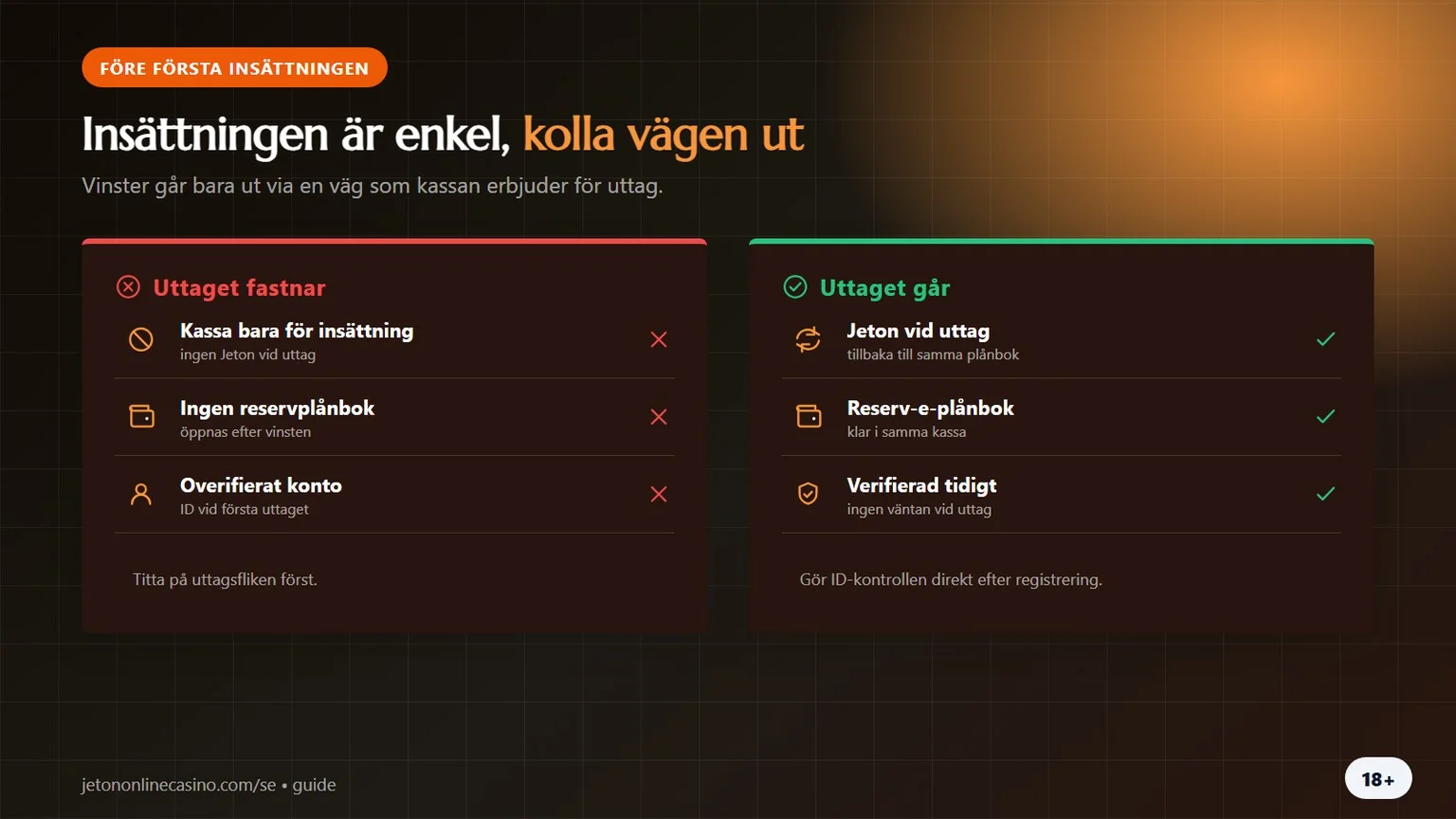 FÖRE FÖRSTA INSÄTTNINGEN

Insättningen är enkel, kolla vägen ut

Vinster går bara ut via en väg som kassan erbjuder för uttag.

Uttaget fastnar

Kassa bara för insättning
ingen Jeton vid uttag

Ingen reservplånbok
öppnas efter vinsten

Overifierat konto
ID vid första uttaget

Titta på uttagsfliken först.

Uttaget går

Jeton vid uttag
tillbaka till samma plånbok

Reserv-e-plånbok
klar i samma kassa

Verifierad tidigt
ingen väntan vid uttag

Gör ID-kontrollen direkt efter registrering.

jetononlinecasino.com/se • guide

18+